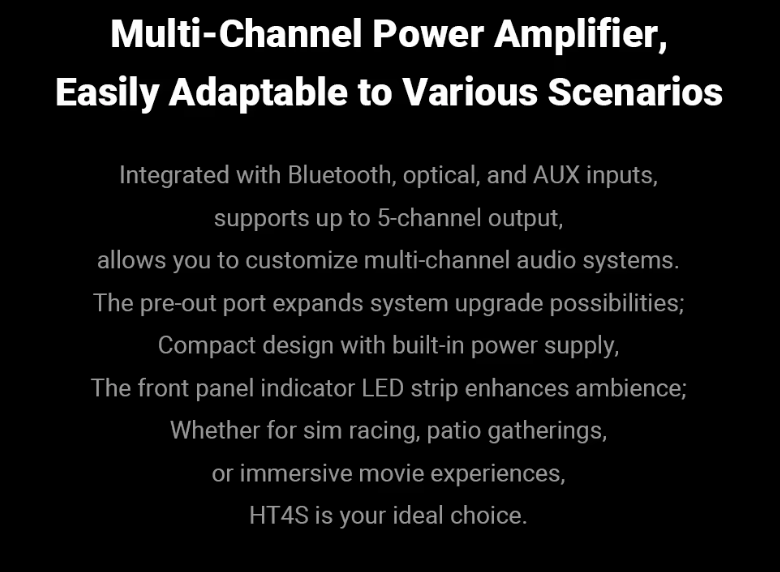 Multi-Channel Power Amplifier,
Easily Adaptable to Various Scenarios

Integrated with Bluetooth, optical, and AUX inputs,
supports up to 5-channel output,
allows you to customize multi-channel audio systems.
The pre-out port expands system upgrade possibilities;
Compact design with built-in power supply,
The front panel indicator LED strip enhances ambience;
Whether for sim racing, patio gatherings,
or immersive movie experiences,
HT4S is your ideal choice.